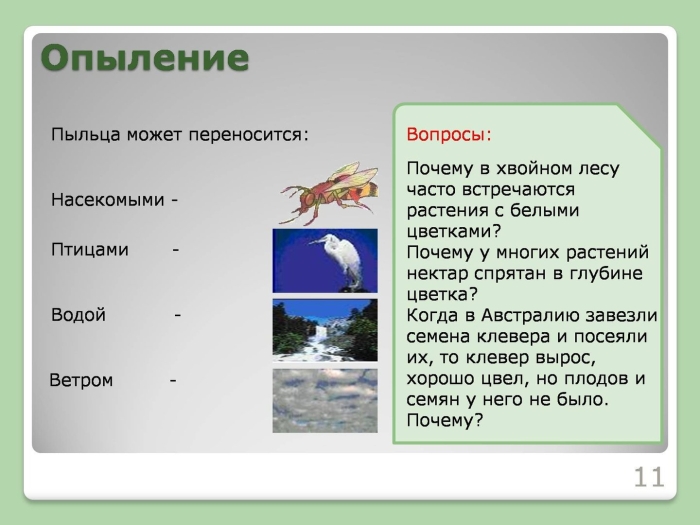 Опыление

Пыльца может переносится:

Насекомыми -

Птицами -

Водой -

Ветром -

Вопросы:

Почему в хвойном лесу часто встречаются растения с белыми цветками?
Почему у многих растений нектар спрятан в глубине цветка?
Когда в Австралию завезли семена клевера и посеяли их, то клевер вырос, хорошо цвел, но плодов и семян у него не было. Почему?

11